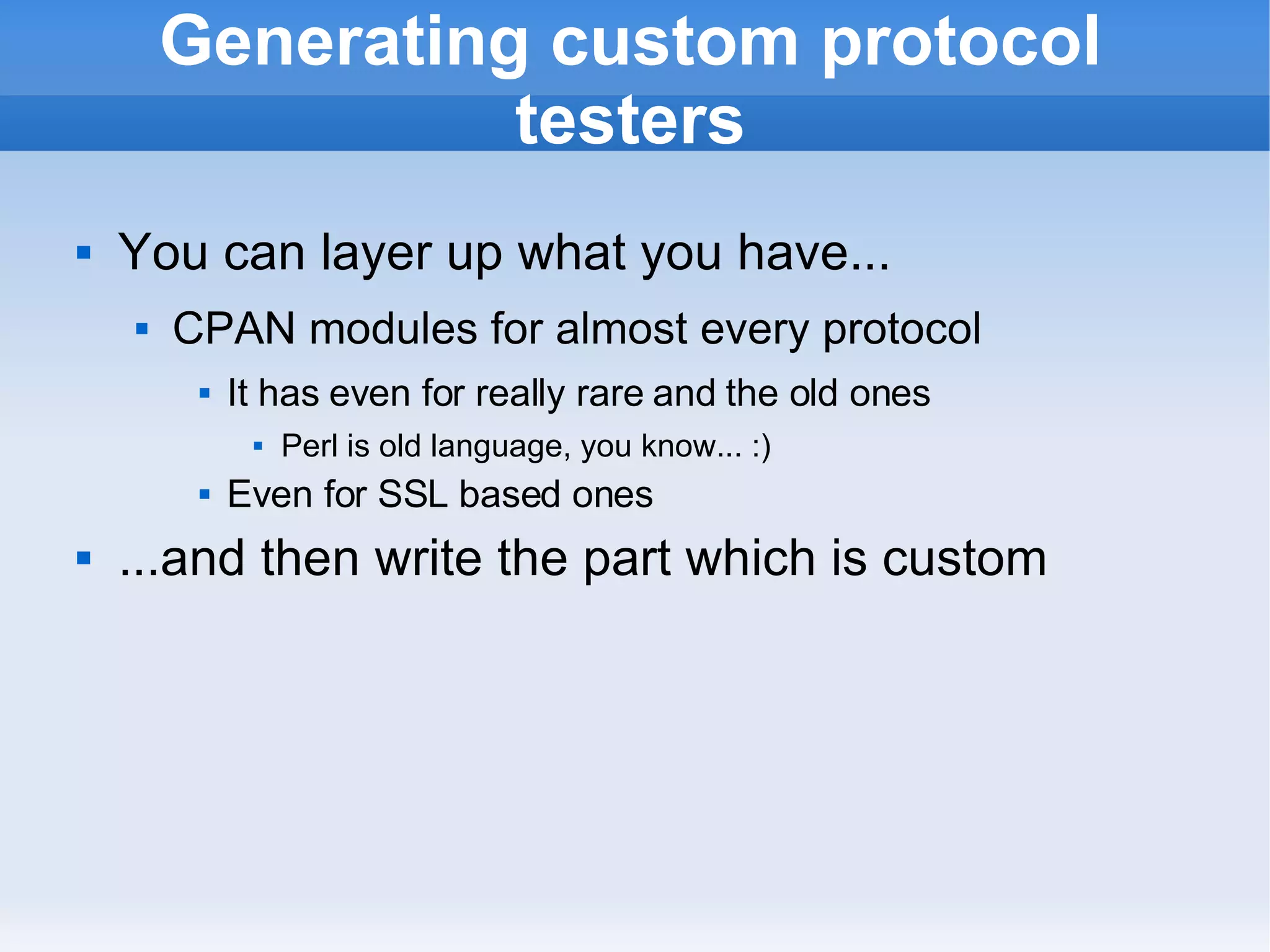 Generating custom protocol testers

▪ You can layer up what you have...

▪ CPAN modules for almost every protocol

▪ It has even for really rare and the old ones

▪ Perl is old language, you know... :)

▪ Even for SSL based ones

▪ ...and then write the part which is custom